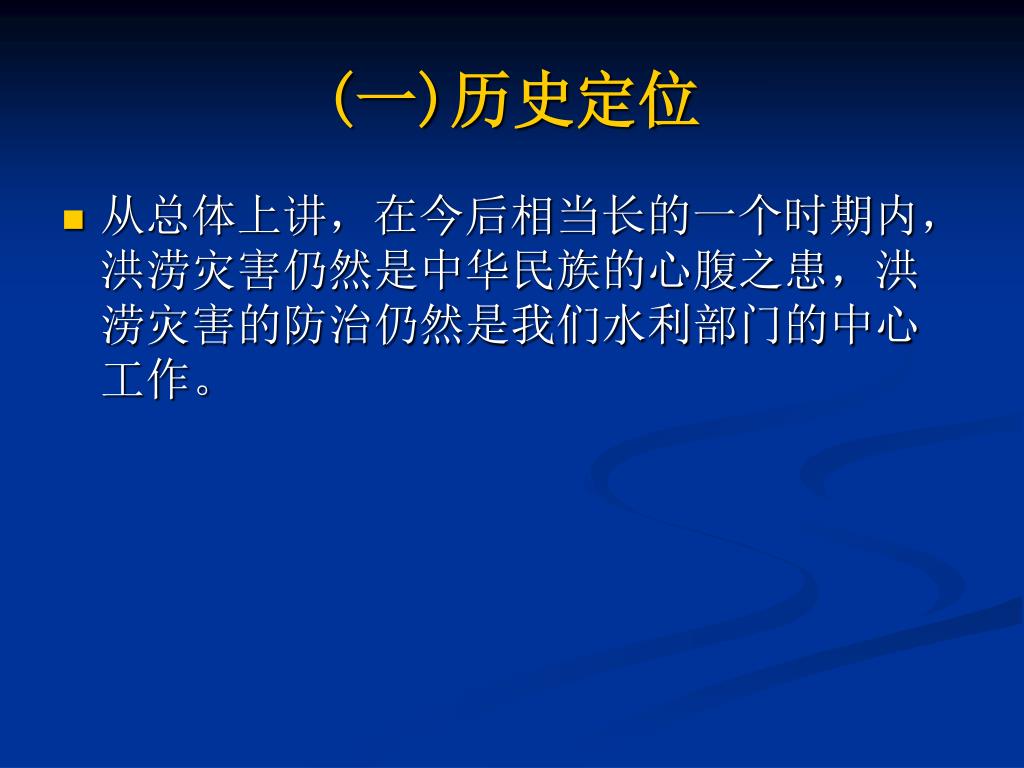 (一)历史定位

从总体上讲，在今后相当长的一个时期内，洪涝灾害仍然是中华民族的心腹之患，洪涝灾害的防治仍然是我们水利部门的中心工作。